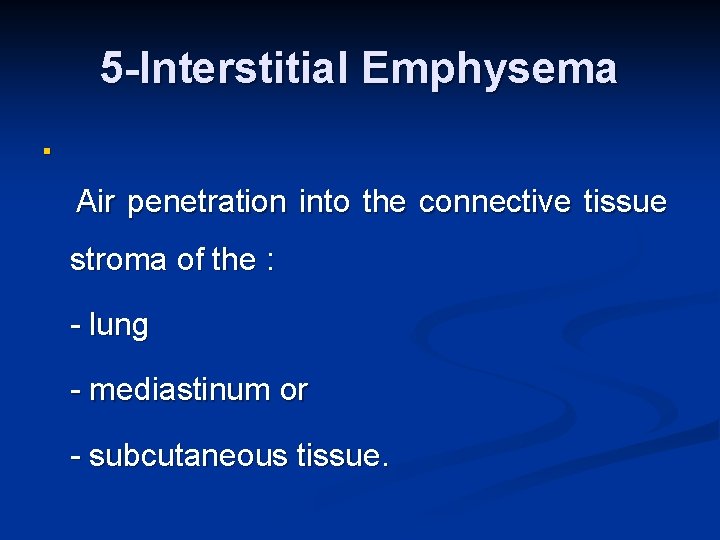 5-Interstitial Emphysema

Air penetration into the connective tissue stroma of the :

- lung

- mediastinum or

- subcutaneous tissue.